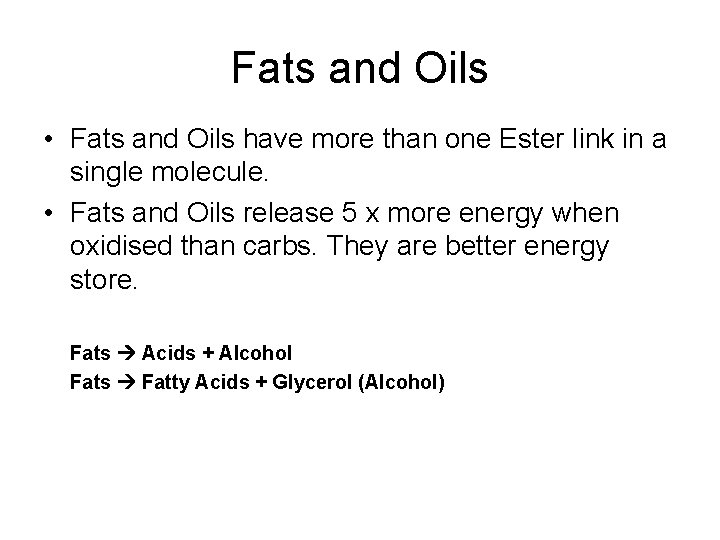 Fats and Oils

• Fats and Oils have more than one Ester link in a single molecule.

• Fats and Oils release 5 x more energy when oxidised than carbs. They are better energy store.

Fats → Acids + Alcohol
Fats → Fatty Acids + Glycerol (Alcohol)